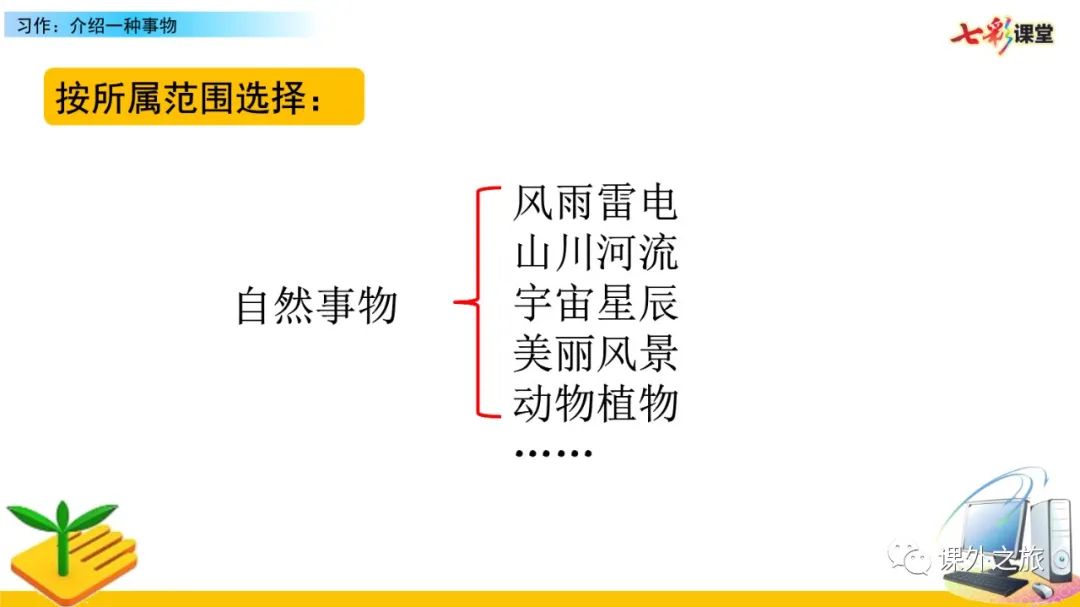 习作：介绍一种事物

七彩课堂

按所属范围选择：

自然事物

风雨雷电
山川河流
宇宙星辰
美丽风景
动物植物
……

课外之旅